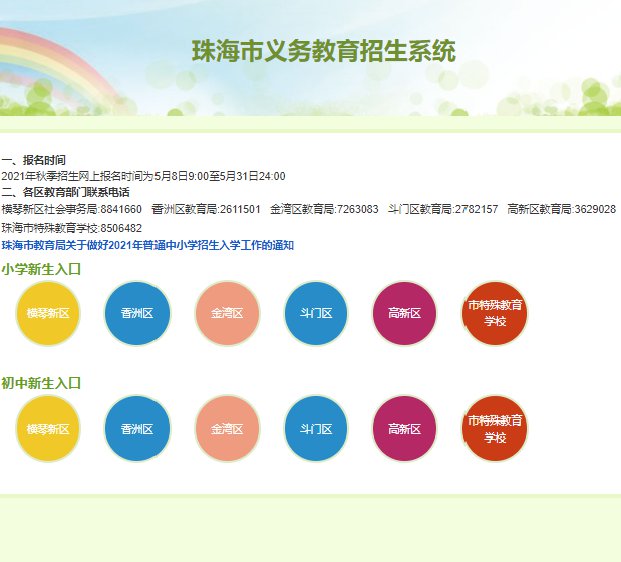 珠海市义务教育招生系统

一、报名时间
2021年秋季招生网上报名时间为5月8日9:00至5月31日24:00
二、各区教育部门联系电话
横琴新区社会事务局:8841660 香洲区教育局:2611501 金湾区教育局:7263083 斗门区教育局:2782157 高新区教育局:3629028
珠海市特殊教育学校:8506482
珠海市教育局关于做好2021年普通中小学招生入学工作的通知

小学新生入口
横琴新区
香洲区
金湾区
斗门区
高新区
市特殊教育学校

初中新生入口
横琴新区
香洲区
金湾区
斗门区
高新区
市特殊教育学校